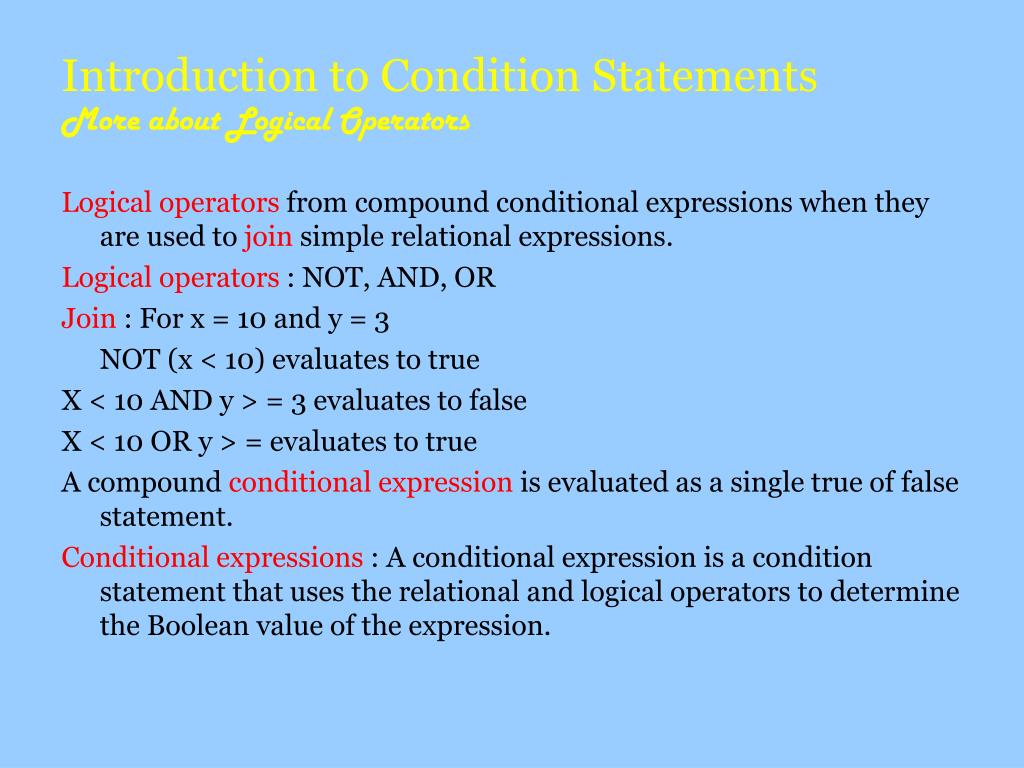 Introduction to Condition Statements
More about Logical Operators

Logical operators from compound conditional expressions when they are used to join simple relational expressions.

Logical operators : NOT, AND, OR

Join : For x = 10 and y = 3

NOT (x < 10) evaluates to true

X < 10 AND y > = 3 evaluates to false

X < 10 OR y > = evaluates to true

A compound conditional expression is evaluated as a single true of false statement.

Conditional expressions : A conditional expression is a condition statement that uses the relational and logical operators to determine the Boolean value of the expression.